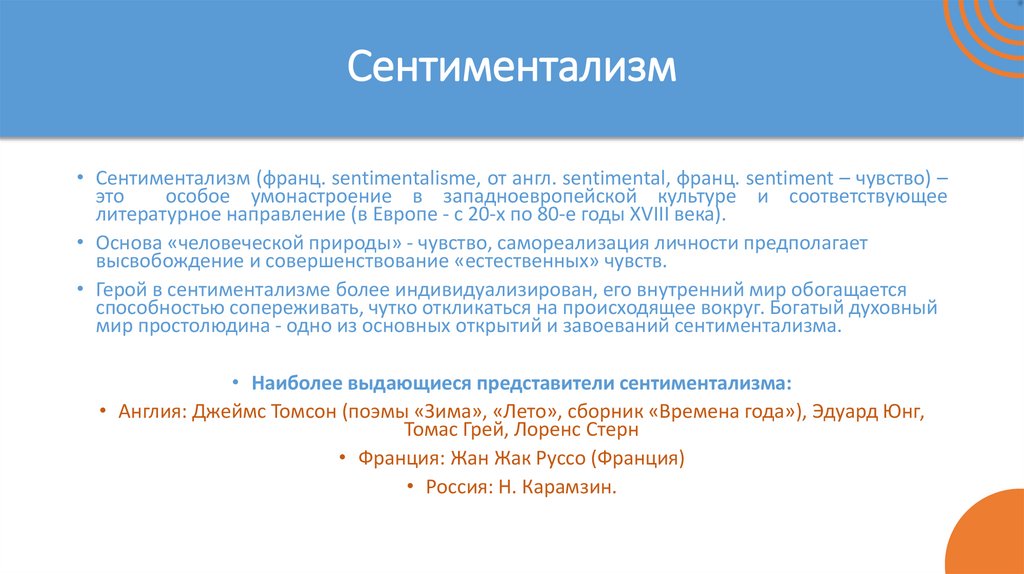 Сентиментализм

• Сентиментализм (франц. sentimentalisme, от англ. sentimental, франц. sentiment – чувство) – это особое умонастроение в западноевропейской культуре и соответствующее литературное направление (в Европе - с 20-х по 80-е годы XVIII века).

• Основа «человеческой природы» - чувство, самореализация личности предполагает высвобождение и совершенствование «естественных» чувств.

• Герой в сентиментализме более индивидуализирован, его внутренний мир обогащается способностью сопереживать, чутко откликаться на происходящее вокруг. Богатый духовный мир простолюдина - одно из основных открытий и завоеваний сентиментализма.

• Наиболее выдающиеся представители сентиментализма:

• Англия: Джеймс Томсон (поэмы «Зима», «Лето», сборник «Времена года»), Эдуард Юнг, Томас Грей, Лоренс Стерн

• Франция: Жан Жак Руссо (Франция)

• Россия: Н. Карамзин.